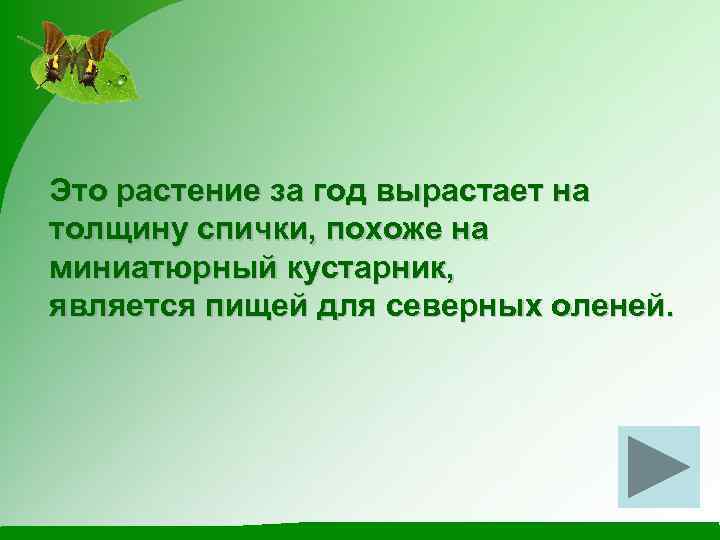 Это растение за год вырастает на толщину спички, похоже на миниатюрный кустарник, является пищей для северных оленей.